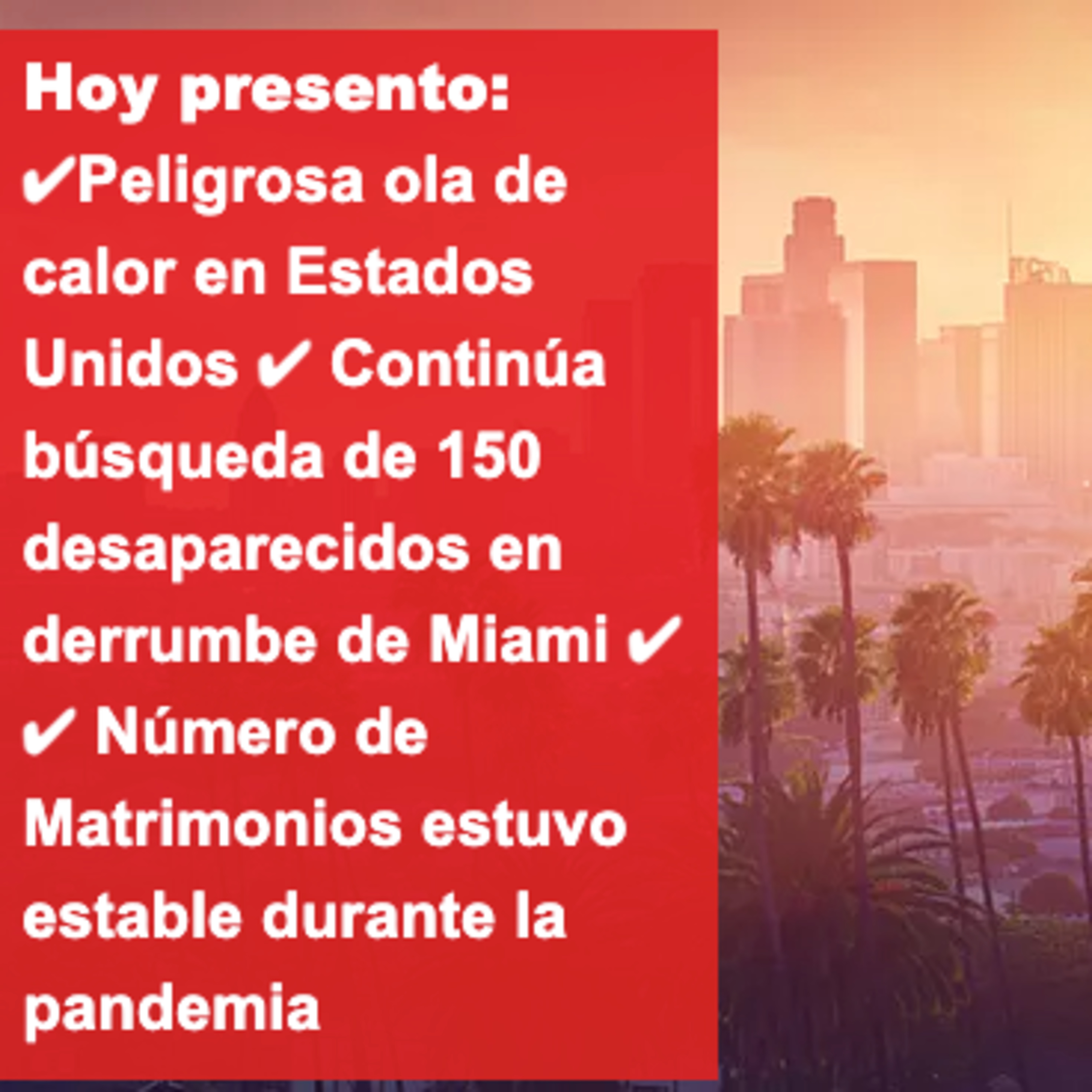 Hoy presento:
✔Peligrosa ola de calor en Estados Unidos ✔ Continúa búsqueda de 150 desaparecidos en derrumbe de Miami ✔ ✔ Número de Matrimonios estuvo estable durante la pandemia